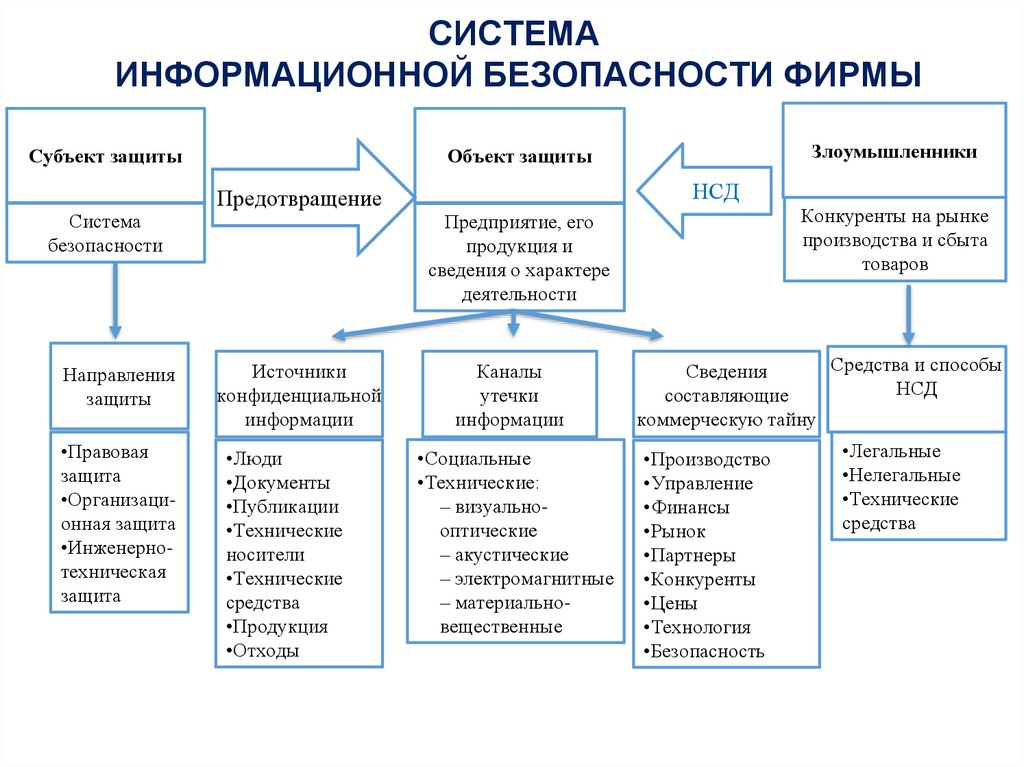 СИСТЕМА
ИНФОРМАЦИОННОЙ БЕЗОПАСНОСТИ ФИРМЫ

Субъект защиты

Система безопасности

Предотвращение

Объект защиты

Предприятие, его продукция и сведения о характере деятельности

НСД

Злоумышленники

Конкуренты на рынке производства и сбыта товаров

Направления защиты

•Правовая защита
•Организационная защита
•Инженерно-техническая защита

Источники конфиденциальной информации

•Люди
•Документы
•Публикации
•Технические носители
•Технические средства
•Продукция
•Отходы

Каналы утечки информации

•Социальные
•Технические:
– визуально-оптические
– акустические
– электромагнитные
– материально-вещественные

Сведения составляющие коммерческую тайну

•Производство
•Управление
•Финансы
•Рынок
•Партнеры
•Конкуренты
•Цены
•Технология
•Безопасность

Средства и способы НСД

•Легальные
•Нелегальные
•Технические средства